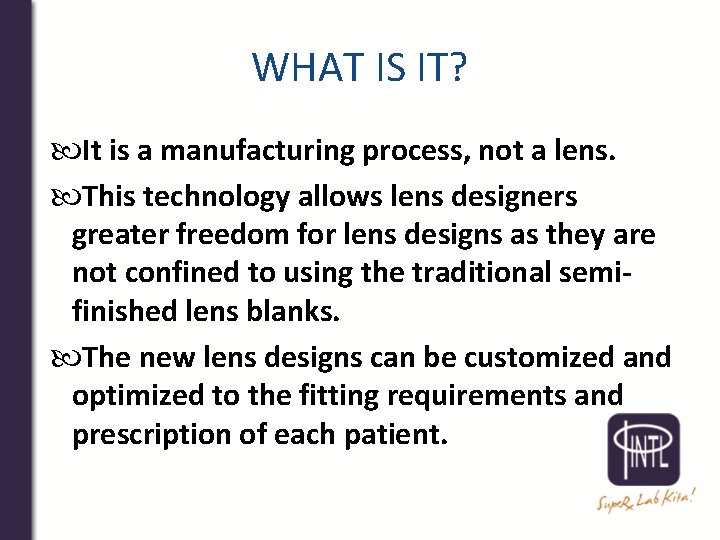 WHAT IS IT?

It is a manufacturing process, not a lens.

This technology allows lens designers greater freedom for lens designs as they are not confined to using the traditional semi-finished lens blanks.

The new lens designs can be customized and optimized to the fitting requirements and prescription of each patient.

INTL

SupeRx Lab Kita!